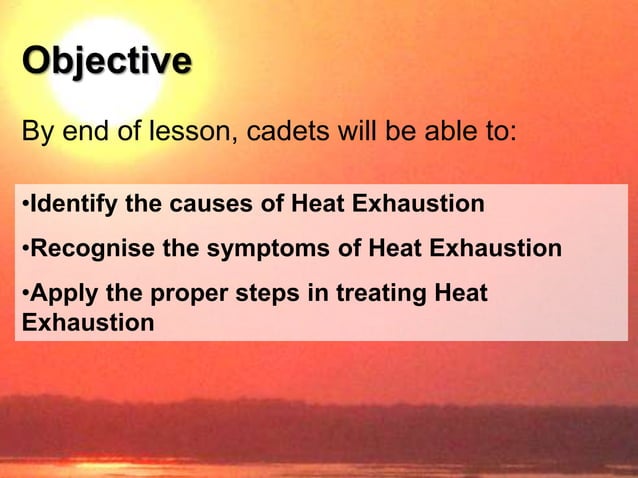 Objective

By end of lesson, cadets will be able to:

•Identify the causes of Heat Exhaustion

•Recognise the symptoms of Heat Exhaustion

•Apply the proper steps in treating Heat Exhaustion